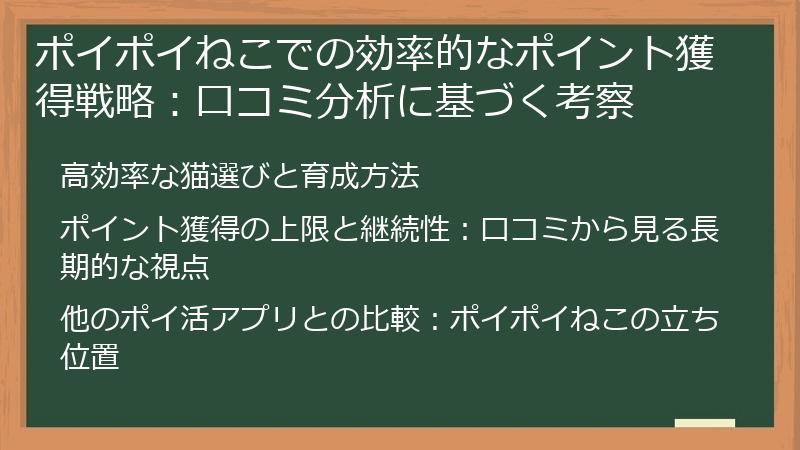 ポイポイねこでの効率的なポイント獲得戦略：口コミ分析に基づく考察

高効率な猫選びと育成方法

ポイント獲得の上限と継続性：口コミから見る長期的な視点

他のポイ活アプリとの比較：ポイポイねこの立ち位置